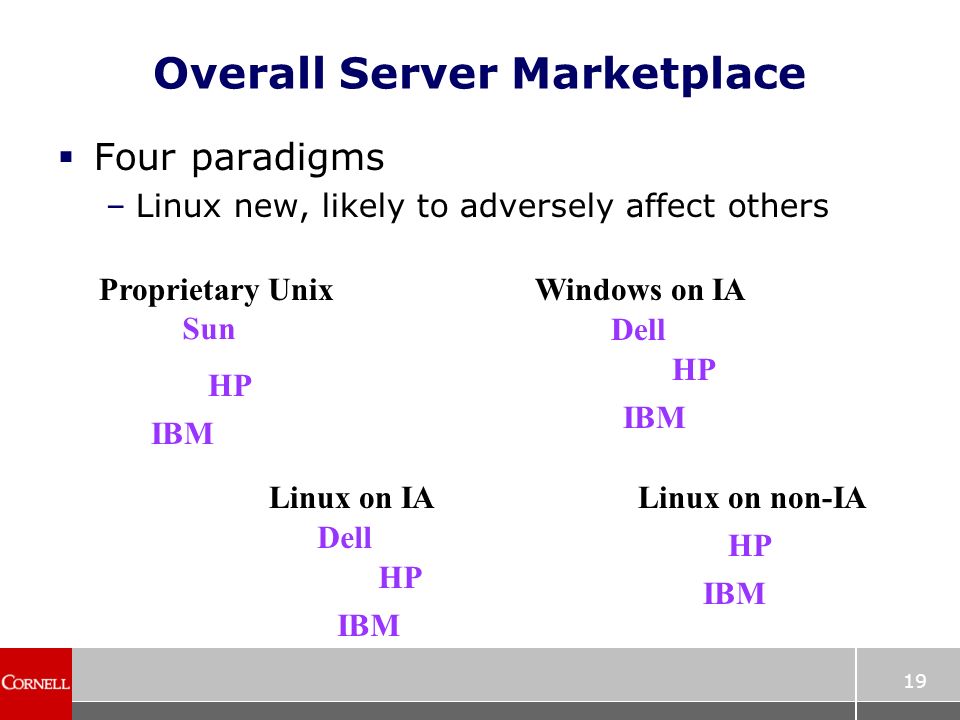 Overall Server Marketplace

▪ Four paradigms
– Linux new, likely to adversely affect others

Proprietary Unix
Sun
HP
IBM

Windows on IA
Dell
HP
IBM

Linux on IA
Dell
HP
IBM

Linux on non-IA
HP
IBM

CORNELL

19